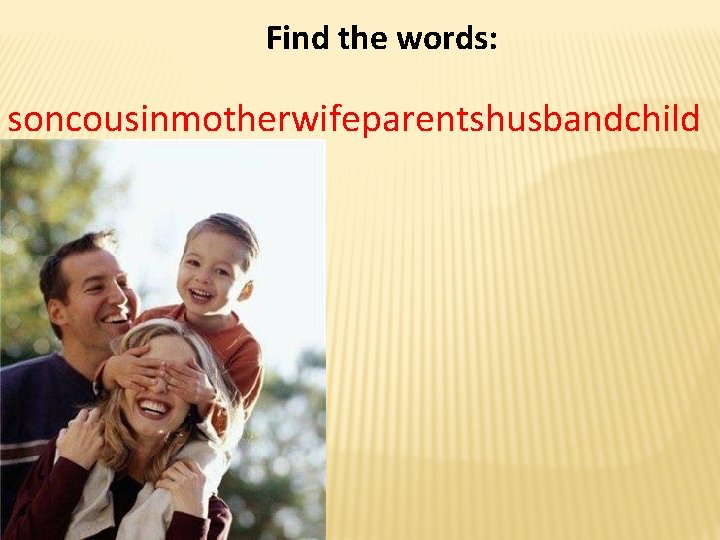 Find the words:

soncousinmotherwifeparentshusbandchild